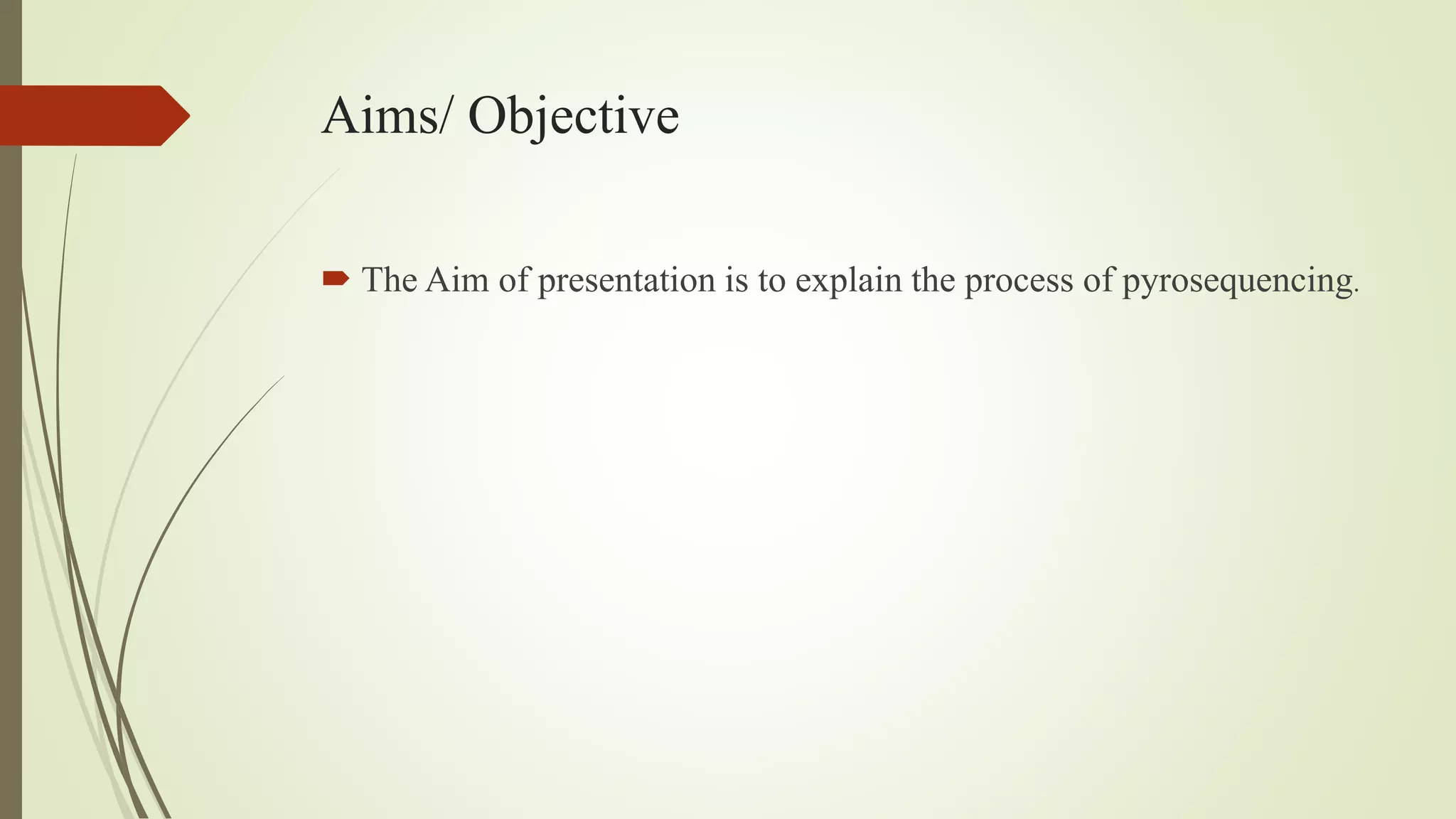 Aims/ Objective

The Aim of presentation is to explain the process of pyrosequencing.